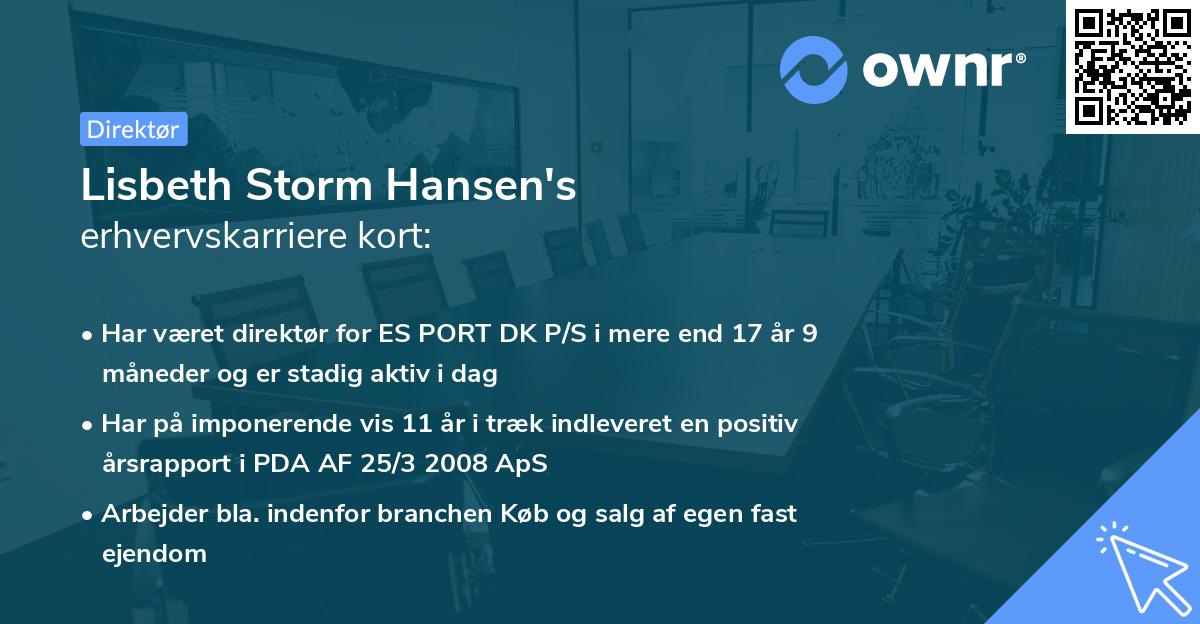 ownr®

Direktør

Lisbeth Storm Hansen's
erhvervskarriere kort:

• Har været direktør for ES PORT DK P/S i mere end 17 år 9 måneder og er stadig aktiv i dag

• Har på imponerende vis 11 år i træk indleveret en positiv årsrapport i PDA AF 25/3 2008 ApS

• Arbejder bla. indenfor branchen Køb og salg af egen fast ejendom